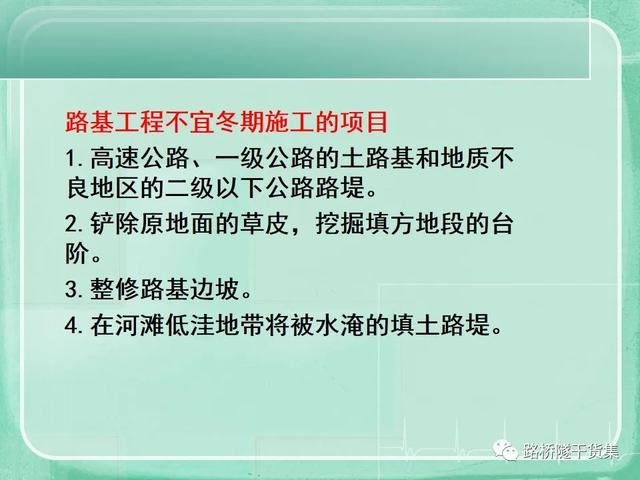 路基工程不宜冬期施工的项目

1. 高速公路、一级公路的土路基和地质不良地区的二级以下公路路堤。

2. 铲除原地面的草皮，挖掘填方地段的台阶。

3. 整修路基边坡。

4. 在河滩低洼地带将被水淹的填土路堤。

路桥隧干货集